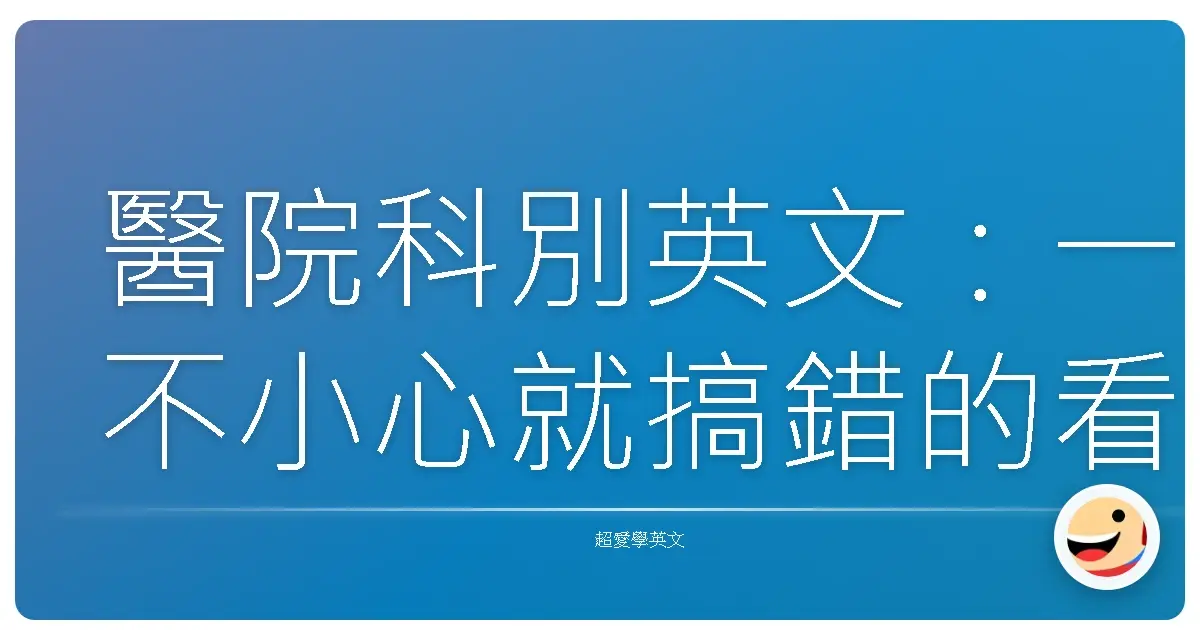 醫院科別英文：一不小心就搞錯的看

超愛學英文